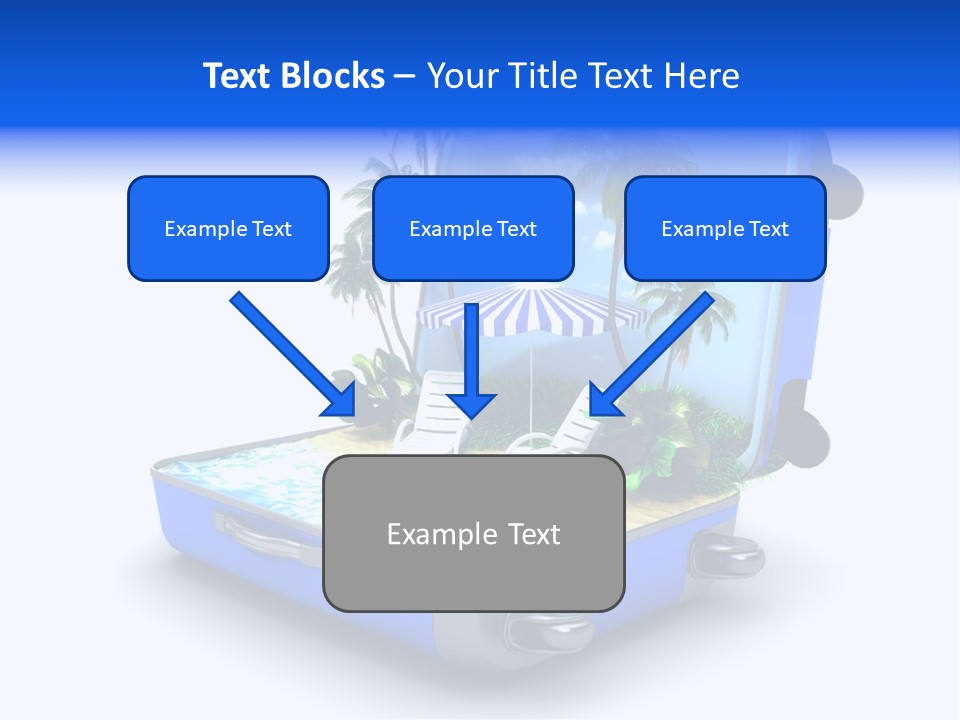 Text Blocks – Your Title Text Here

Example Text

Example Text

Example Text

Example Text